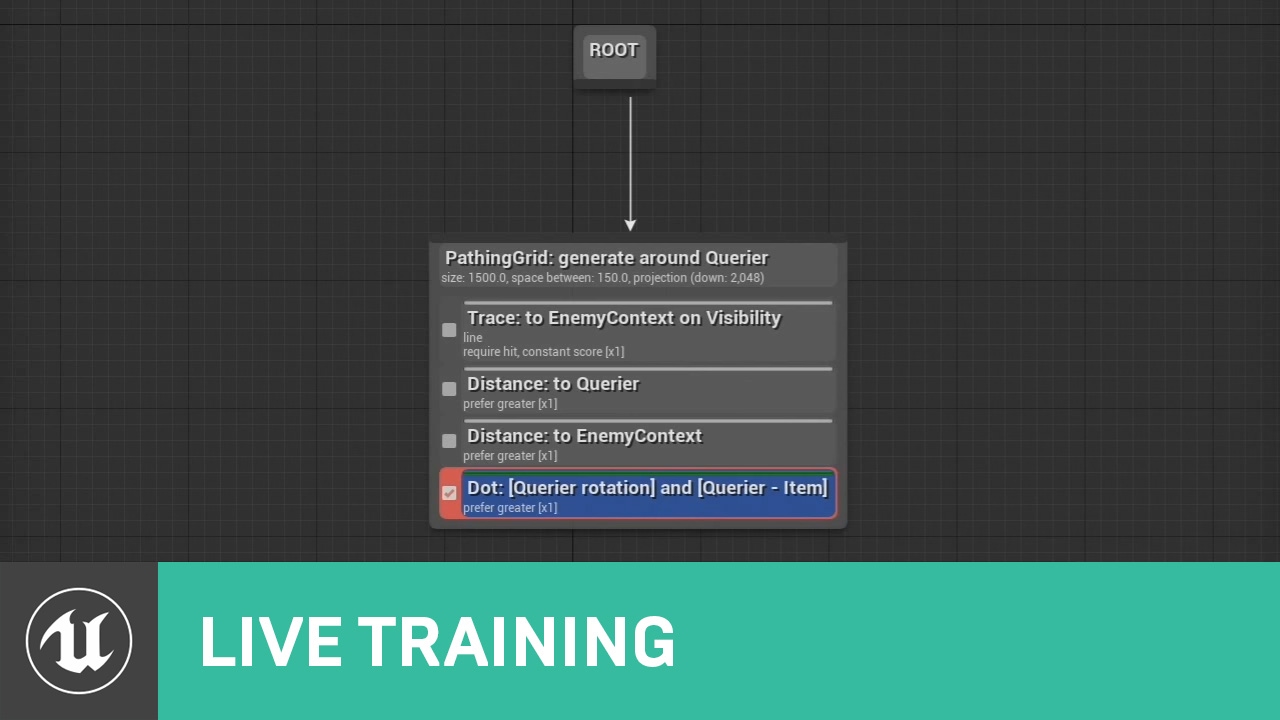 ROOT

PathingGrid: generate around Querier
size: 1500.0, space between: 150.0, projection (down: 2,048)

Trace: to EnemyContext on Visibility
line
require hit, constant score [x1]

Distance: to Querier
prefer greater [x1]

Distance: to EnemyContext
prefer greater [x1]

Dot: [Querier rotation] and [Querier - Item]
prefer greater [x1]

LIVE TRAINING